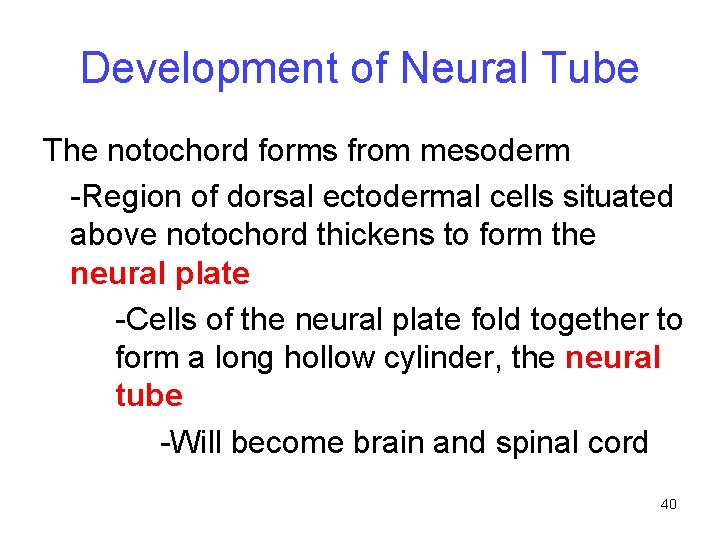 Development of Neural Tube

The notochord forms from mesoderm

-Region of dorsal ectodermal cells situated above notochord thickens to form the neural plate

-Cells of the neural plate fold together to form a long hollow cylinder, the neural tube

-Will become brain and spinal cord

40